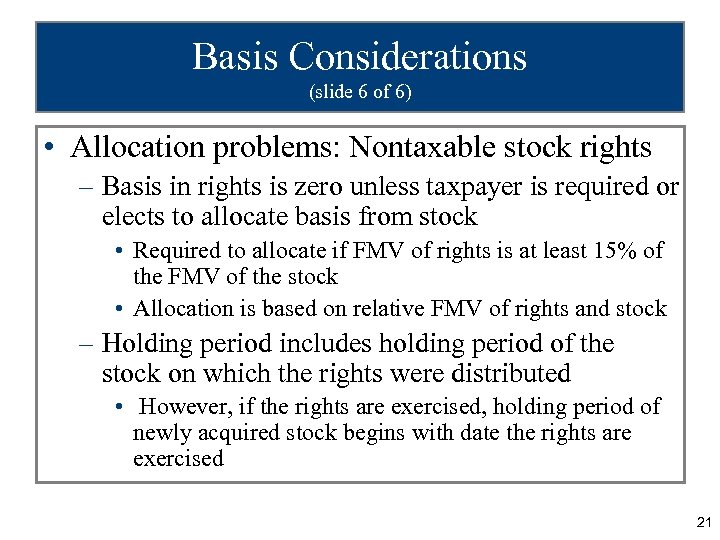 Basis Considerations
(slide 6 of 6)

• Allocation problems: Nontaxable stock rights
 – Basis in rights is zero unless taxpayer is required or elects to allocate basis from stock
  • Required to allocate if FMV of rights is at least 15% of the FMV of the stock
  • Allocation is based on relative FMV of rights and stock
 – Holding period includes holding period of the stock on which the rights were distributed
  • However, if the rights are exercised, holding period of newly acquired stock begins with date the rights are exercised

21